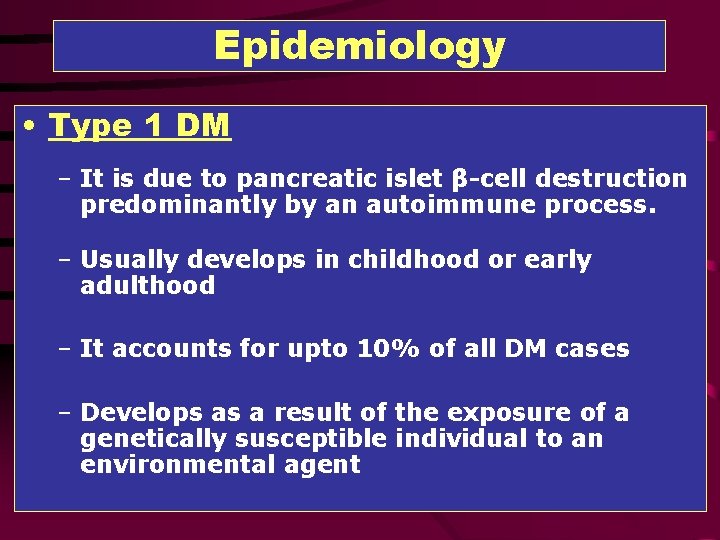 Epidemiology

• Type 1 DM

– It is due to pancreatic islet β-cell destruction predominantly by an autoimmune process.

– Usually develops in childhood or early adulthood

– It accounts for upto 10% of all DM cases

– Develops as a result of the exposure of a genetically susceptible individual to an environmental agent